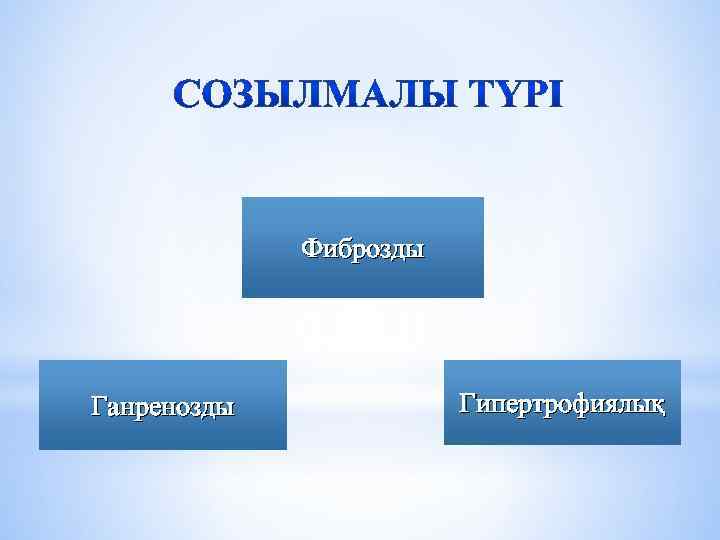 СОЗЫЛМАЛЫ ТҮРІ

Фиброзды

Ганренозды

Гипертрофиялық